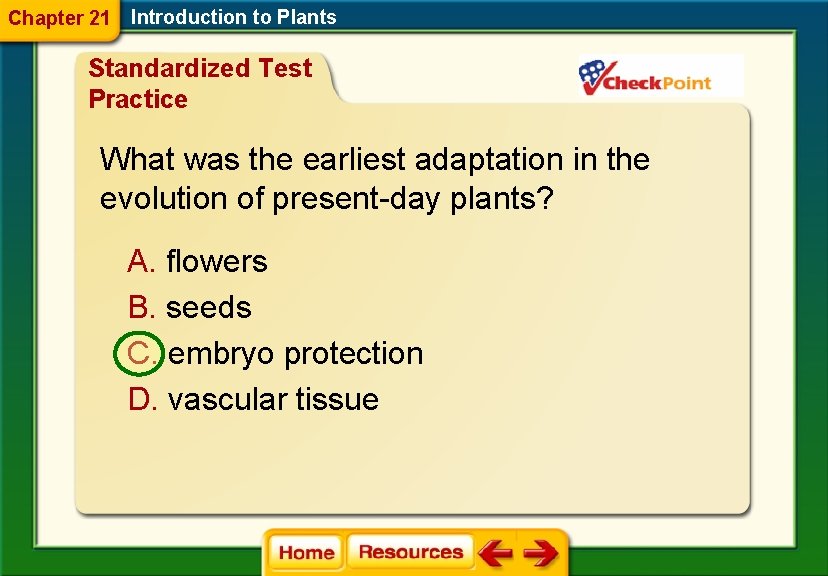 Chapter 21 Introduction to Plants

Standardized Test Practice

CheckPoint

What was the earliest adaptation in the evolution of present-day plants?

A. flowers

B. seeds

C. embryo protection

D. vascular tissue

Home Resources